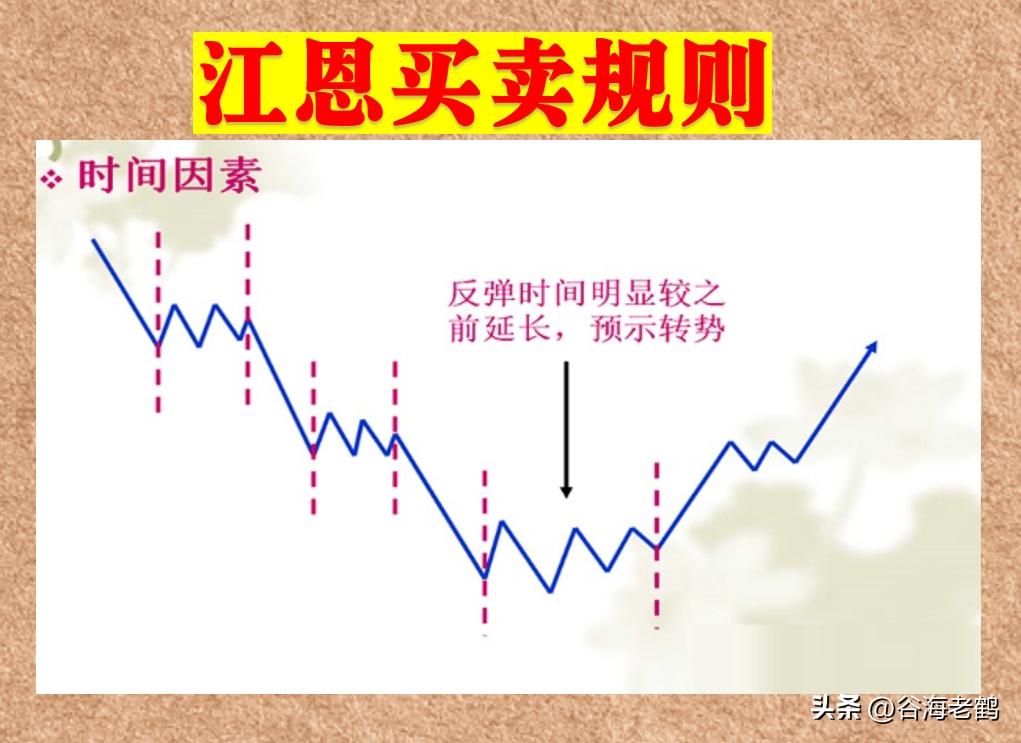 江恩买卖规则

❖ 时间因素

反弹时间明显较之前延长，预示转势

头条 @谷海老鹤